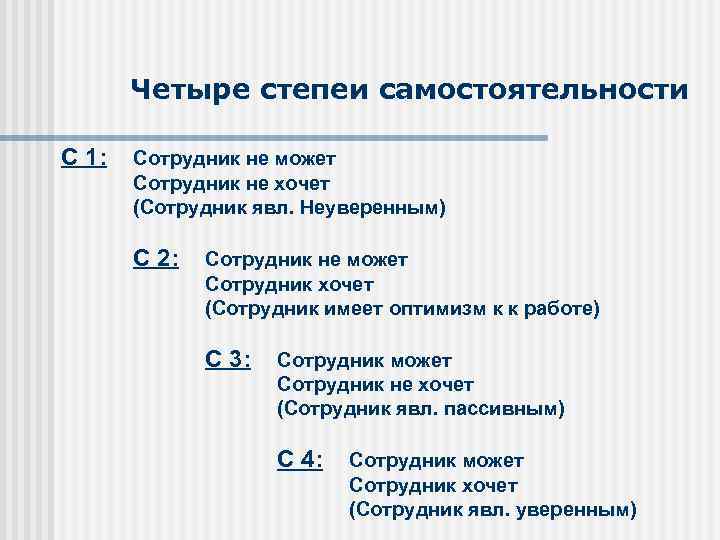 Четыре степеи самостоятельности

С 1: Сотрудник не может
Сотрудник не хочет
(Сотрудник явл. Неуверенным)

С 2: Сотрудник не может
Сотрудник хочет
(Сотрудник имеет оптимизм к к работе)

С 3: Сотрудник может
Сотрудник не хочет
(Сотрудник явл. пассивным)

С 4: Сотрудник может
Сотрудник хочет
(Сотрудник явл. уверенным)